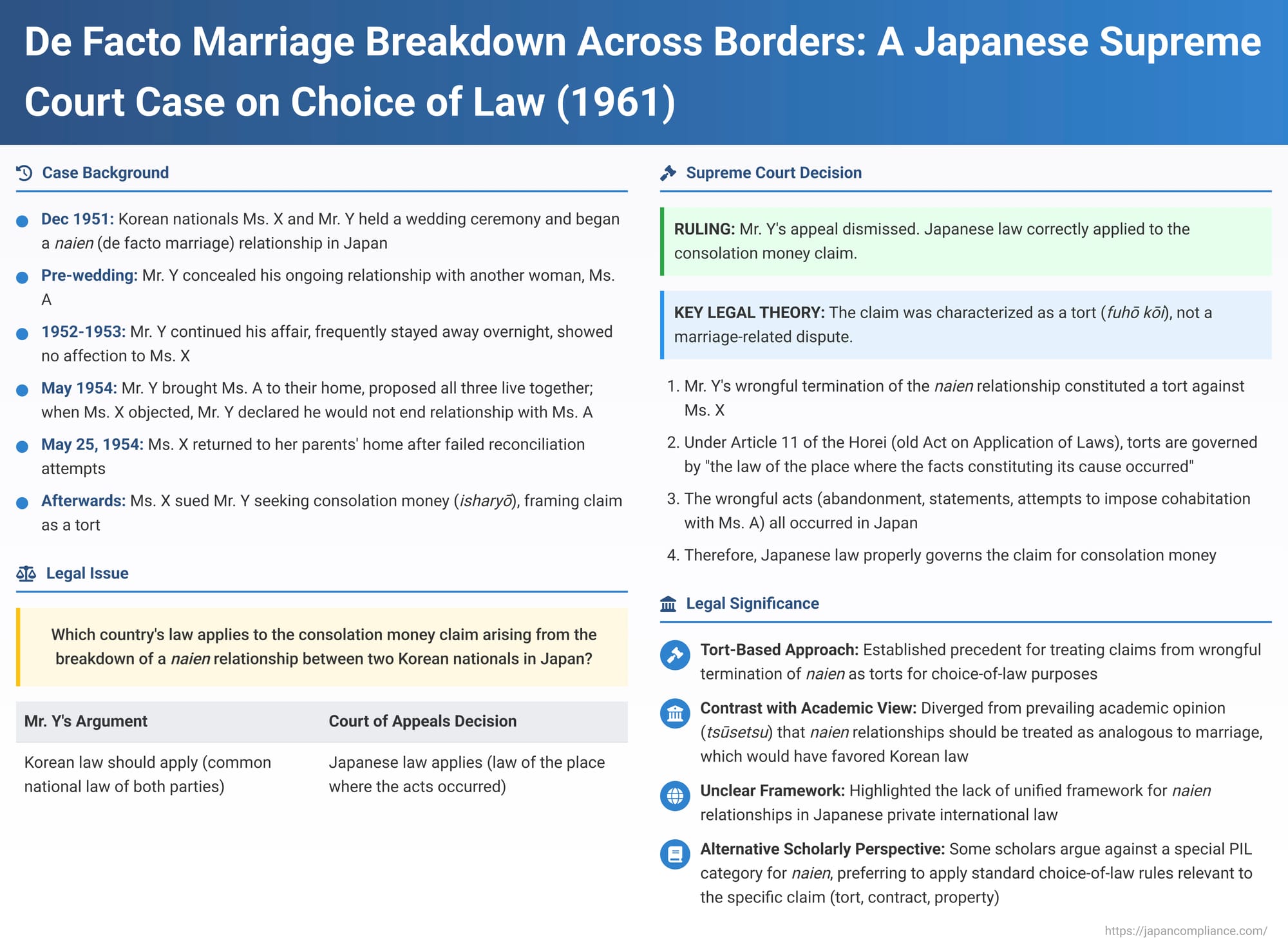 De Facto Marriage Breakdown Across Borders: A Japanese Supreme Court Case on Choice of Law (1961)

Case Background

Dec 1951: Korean nationals Ms. X and Mr. Y held a wedding ceremony and began a naien (de facto marriage) relationship in Japan

Pre-wedding: Mr. Y concealed his ongoing relationship with another woman, Ms. A

1952-1953: Mr. Y continued his affair, frequently stayed away overnight, showed no affection to Ms. X

May 1954: Mr. Y brought Ms. A to their home, proposed all three live together; when Ms. X objected, Mr. Y declared he would not end relationship with Ms. A

May 25, 1954: Ms. X returned to her parents' home after failed reconciliation attempts

Afterwards: Ms. X sued Mr. Y seeking consolation money (isharyō), framing claim as a tort

Legal Issue

Which country's law applies to the consolation money claim arising from the breakdown of a naien relationship between two Korean nationals in Japan?

| Mr. Y's Argument | Court of Appeals Decision |
|---|---|
| Korean law should apply (common national law of both parties) | Japanese law applies (law of the place where the acts occurred) |

Supreme Court Decision

RULING: Mr. Y's appeal dismissed. Japanese law correctly applied to the consolation money claim.

KEY LEGAL THEORY: The claim was characterized as a tort (fuhō kōi), not a marriage-related dispute.

1. Mr. Y's wrongful termination of the naien relationship constituted a tort against Ms. X
2. Under Article 11 of the Horei (old Act on Application of Laws), torts are governed by "the law of the place where the facts constituting its cause occurred"
3. The wrongful acts (abandonment, statements, attempts to impose cohabitation with Ms. A) all occurred in Japan
4. Therefore, Japanese law properly governs the claim for consolation money

Legal Significance

Tort-Based Approach: Established precedent for treating claims from wrongful termination of naien as torts for choice-of-law purposes

Contrast with Academic View: Diverged from prevailing academic opinion (tsūsetsu) that naien relationships should be treated as analogous to marriage, which would have favored Korean law

Unclear Framework: Highlighted the lack of unified framework for naien relationships in Japanese private international law

Alternative Scholarly Perspective: Some scholars argue against a special PIL category for naien, preferring to apply standard choice-of-law rules relevant to the specific claim (tort, contract, property)

https://japancompliance.com/